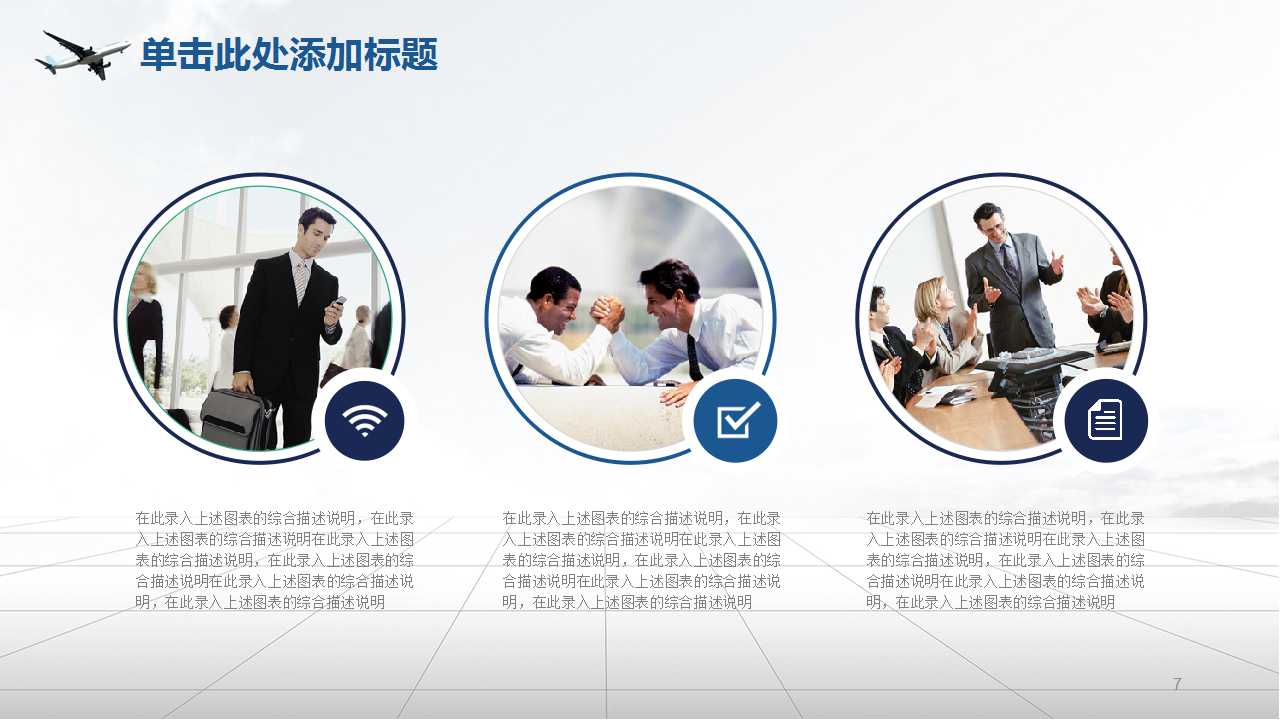 单击此处添加标题

在此录入上述图表的综合描述说明，在此录入上述图表的综合描述说明在此录入上述图表的综合描述说明，在此录入上述图表的综合描述说明在此录入上述图表的综合描述说明，在此录入上述图表的综合描述说明

在此录入上述图表的综合描述说明，在此录入上述图表的综合描述说明在此录入上述图表的综合描述说明，在此录入上述图表的综合描述说明在此录入上述图表的综合描述说明，在此录入上述图表的综合描述说明

在此录入上述图表的综合描述说明，在此录入上述图表的综合描述说明在此录入上述图表的综合描述说明，在此录入上述图表的综合描述说明在此录入上述图表的综合描述说明，在此录入上述图表的综合描述说明

7